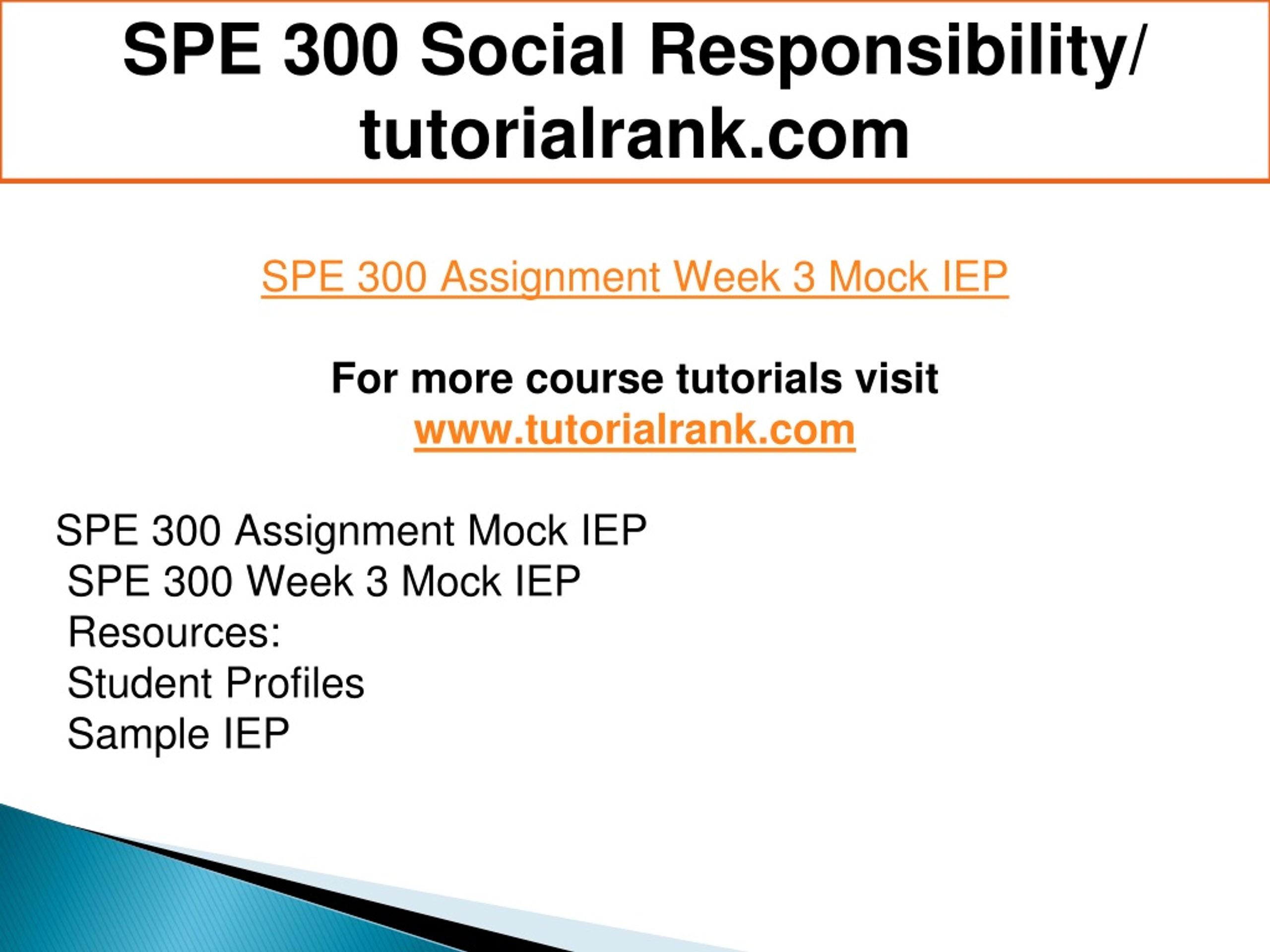 SPE 300 Social Responsibility/ tutorialrank.com

SPE 300 Assignment Week 3 Mock IEP

For more course tutorials visit
www.tutorialrank.com

SPE 300 Assignment Mock IEP
SPE 300 Week 3 Mock IEP
Resources:
Student Profiles
Sample IEP